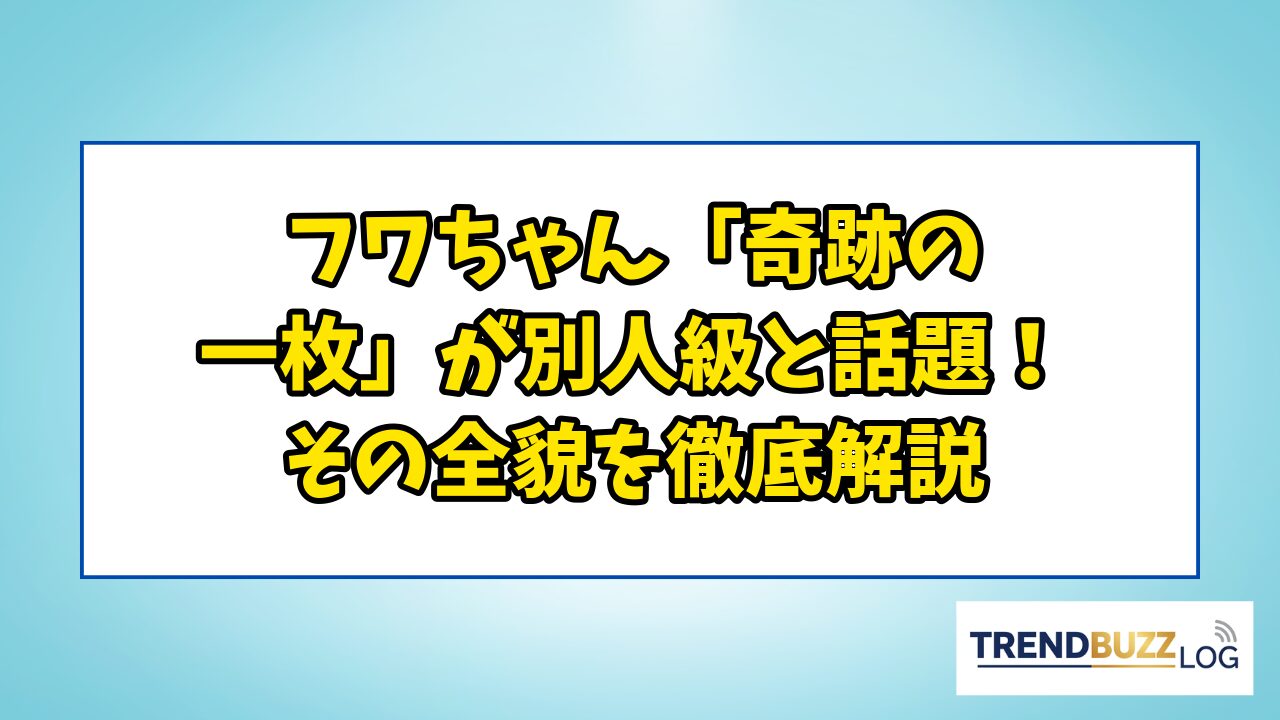 フワちゃん「奇跡の一枚」が別人級と話題！その全貌を徹底解説

TRENDBUZZ LOG